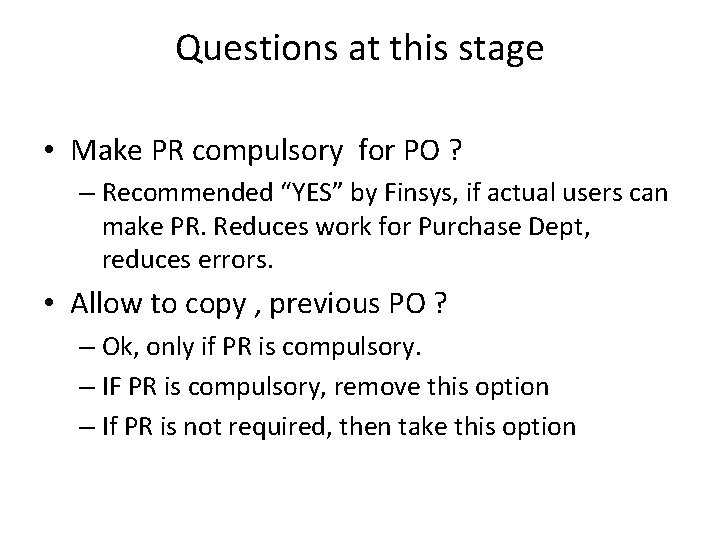 Questions at this stage

• Make PR compulsory for PO ?
– Recommended “YES” by Finsys, if actual users can make PR. Reduces work for Purchase Dept, reduces errors.
• Allow to copy , previous PO ?
– Ok, only if PR is compulsory.
– IF PR is compulsory, remove this option
– If PR is not required, then take this option